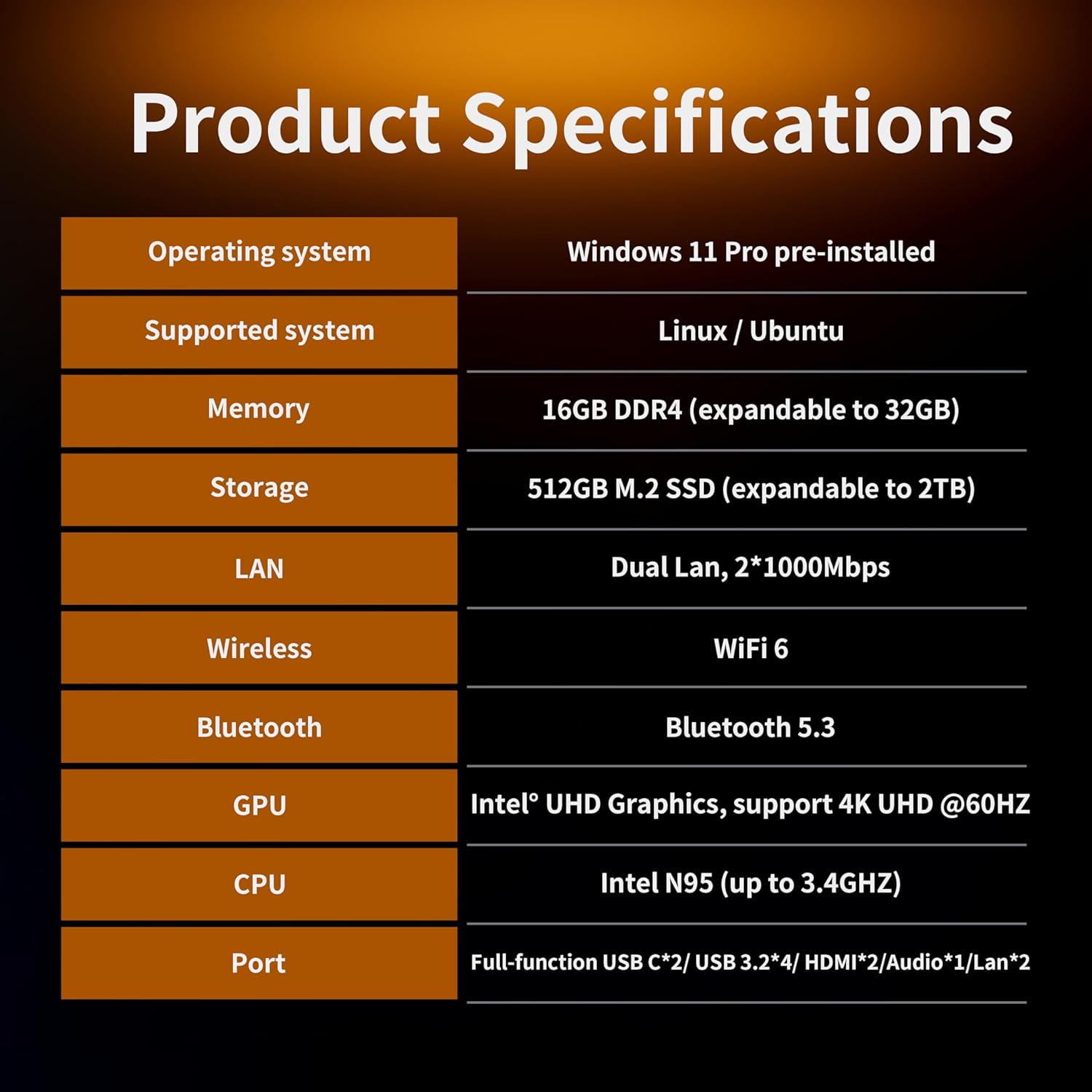 Product Specifications

| Operating system | Windows 11 Pro pre-installed |
|---|---|
| Supported system | Linux / Ubuntu |
| Memory | 16GB DDR4 (expandable to 32GB) |
| Storage | 512GB M.2 SSD (expandable to 2TB) |
| LAN | Dual Lan, 2*1000Mbps |
| Wireless | WiFi 6 |
| Bluetooth | Bluetooth 5.3 |
| GPU | Intel° UHD Graphics, support 4K UHD @60HZ |
| CPU | Intel N95 (up to 3.4GHZ) |
| Port | Full-function USB C*2/ USB 3.2*4/ HDMI*2/Audio*1/Lan*2 |